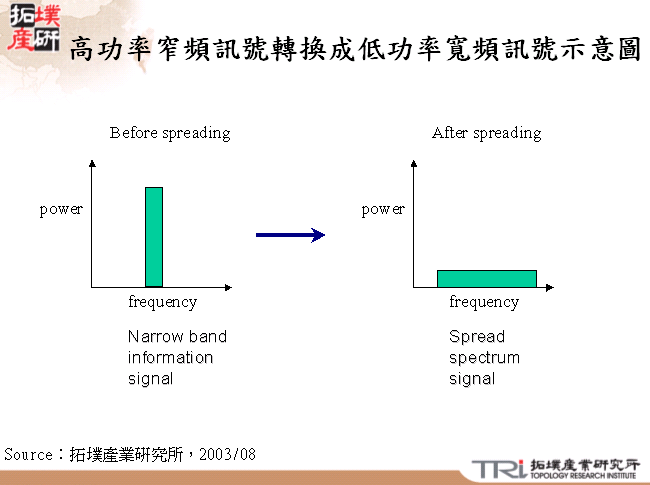 拓墣產研

高功率窄頻訊號轉換成低功率寬頻訊號示意圖

Before spreading

power

frequency

Narrow band information signal

After spreading

power

frequency

Spread spectrum signal

Source：拓墣產業研究所，2003/08

TRI 拓墣產業研究所 TOPOLOGY RESEARCH INSTITUTE